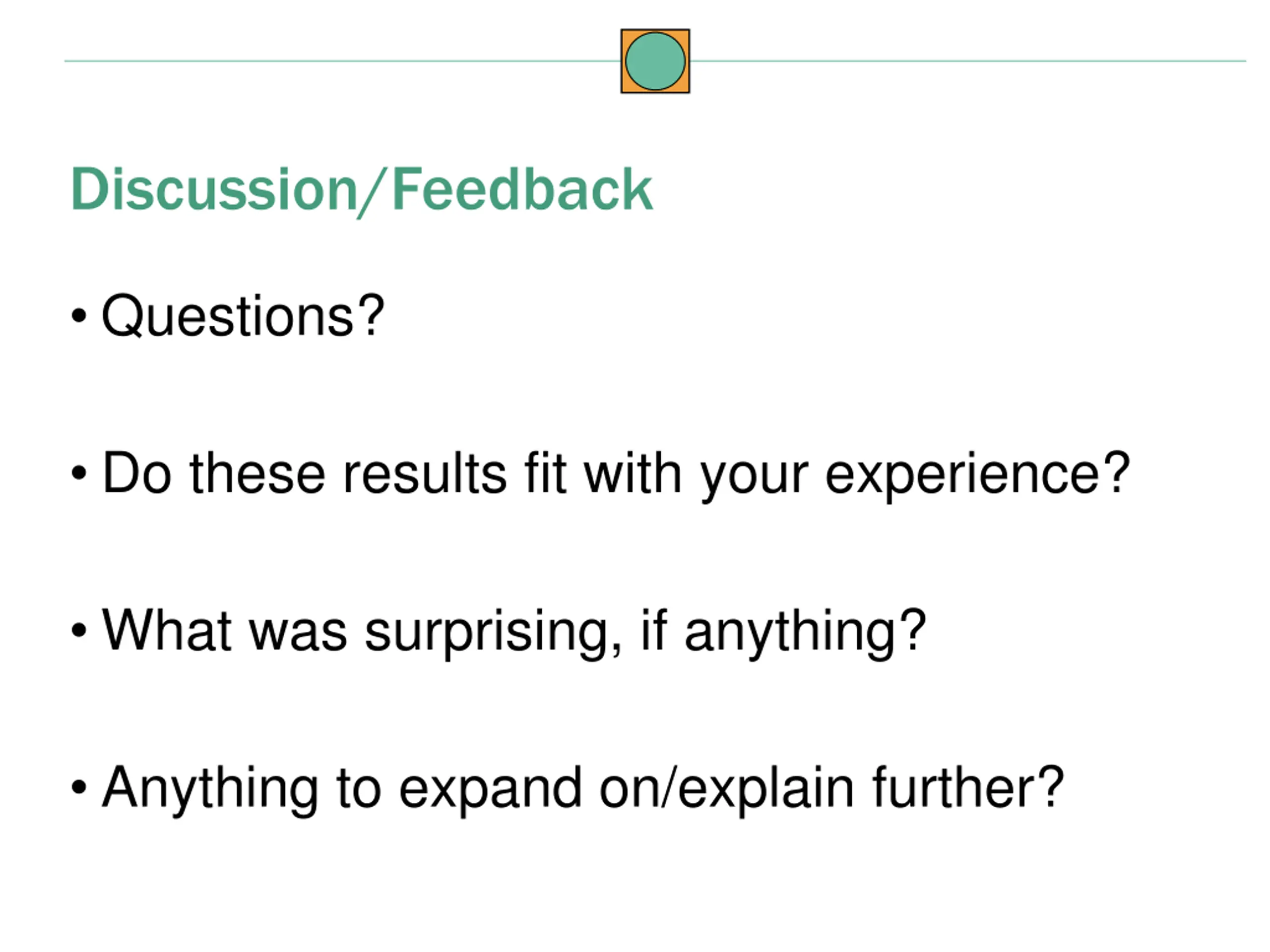 Discussion/Feedback

• Questions?

• Do these results fit with your experience?

• What was surprising, if anything?

• Anything to expand on/explain further?